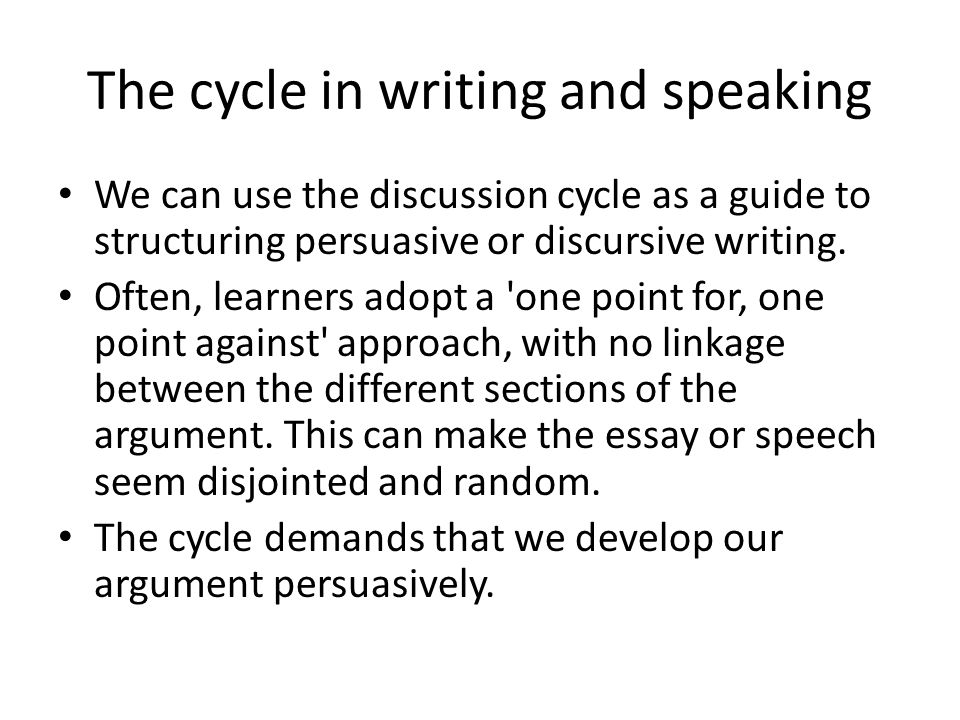 The cycle in writing and speaking

• We can use the discussion cycle as a guide to structuring persuasive or discursive writing.
• Often, learners adopt a 'one point for, one point against' approach, with no linkage between the different sections of the argument. This can make the essay or speech seem disjointed and random.
• The cycle demands that we develop our argument persuasively.